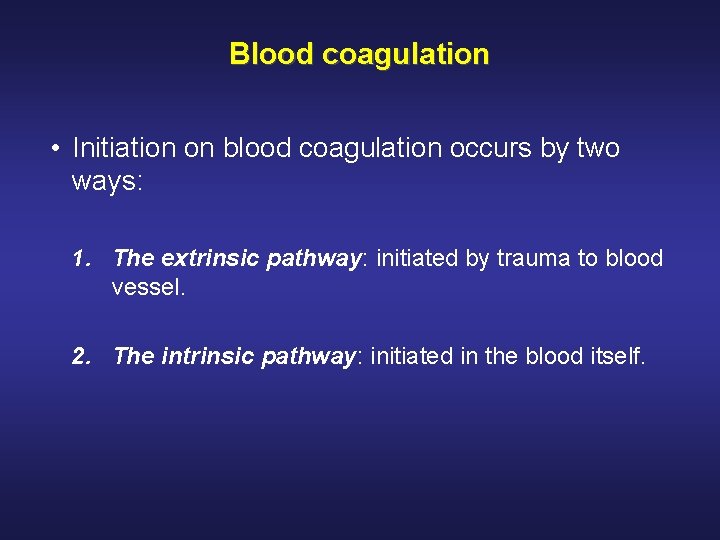 Blood coagulation

• Initiation on blood coagulation occurs by two ways:

1. The extrinsic pathway: initiated by trauma to blood vessel.

2. The intrinsic pathway: initiated in the blood itself.